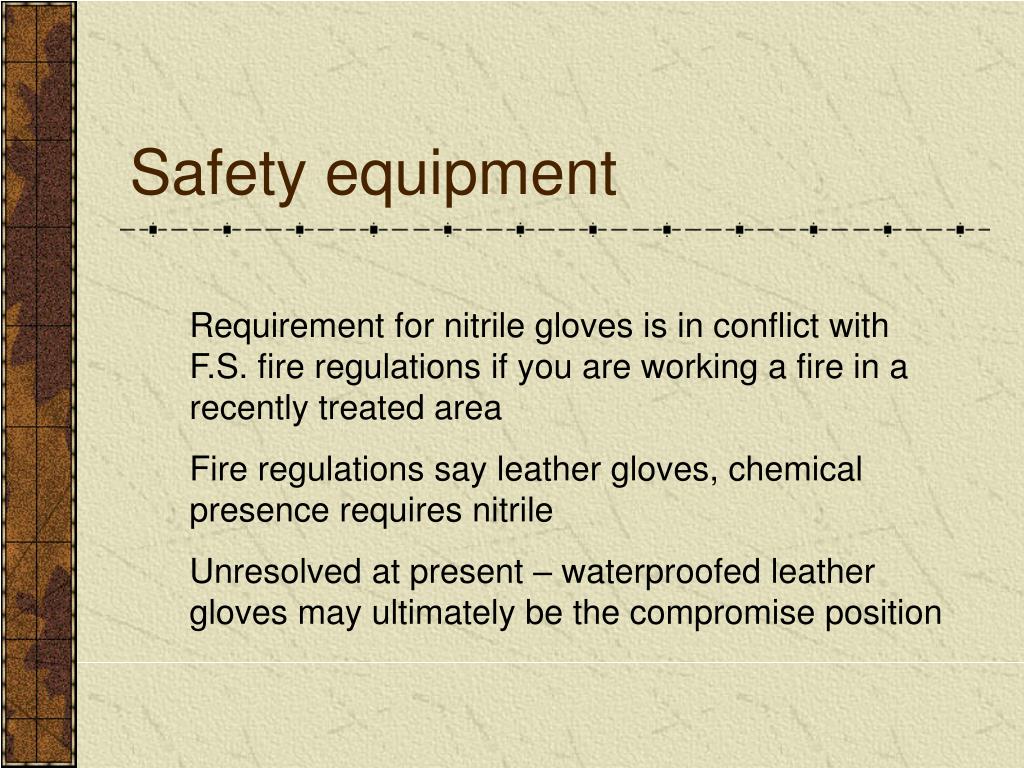 Safety equipment

Requirement for nitrile gloves is in conflict with F.S. fire regulations if you are working a fire in a recently treated area

Fire regulations say leather gloves, chemical presence requires nitrile

Unresolved at present – waterproofed leather gloves may ultimately be the compromise position